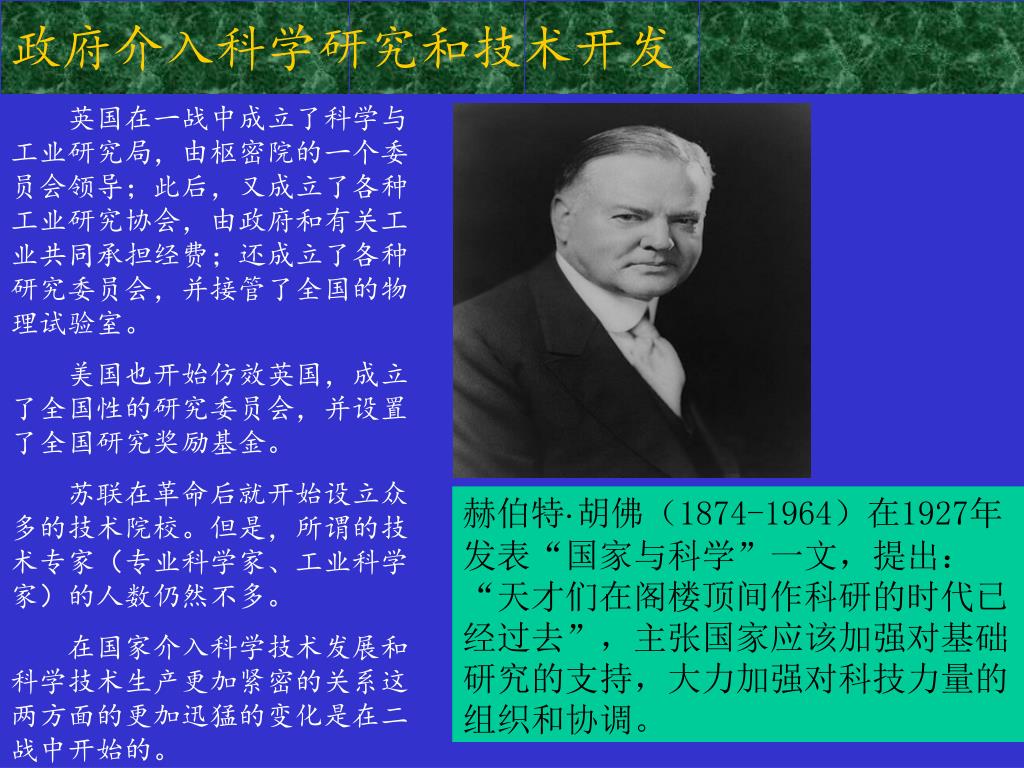 政府介入科学研究和技术开发

英国在一战中成立了科学与工业研究局，由枢密院的一个委员会领导；此后，又成立了各种工业研究协会，由政府和有关工业共同承担经费；还成立了各种研究委员会，并接管了全国的物理试验室。

美国也开始仿效英国，成立了全国性的研究委员会，并设置了全国研究奖励基金。

苏联在革命后就开始设立众多的技术院校。但是，所谓的技术专家（专业科学家、工业科学家）的人数仍然不多。

在国家介入科学技术发展和科学技术生产更加紧密的关系这两方面的更加迅猛的变化是在二战中开始的。

赫伯特·胡佛（1874-1964）在1927年发表“国家与科学”一文，提出：“天才们在阁楼顶间作科研的时代已经过去”，主张国家应该加强对基础研究的支持，大力加强对科技力量的组织和协调。